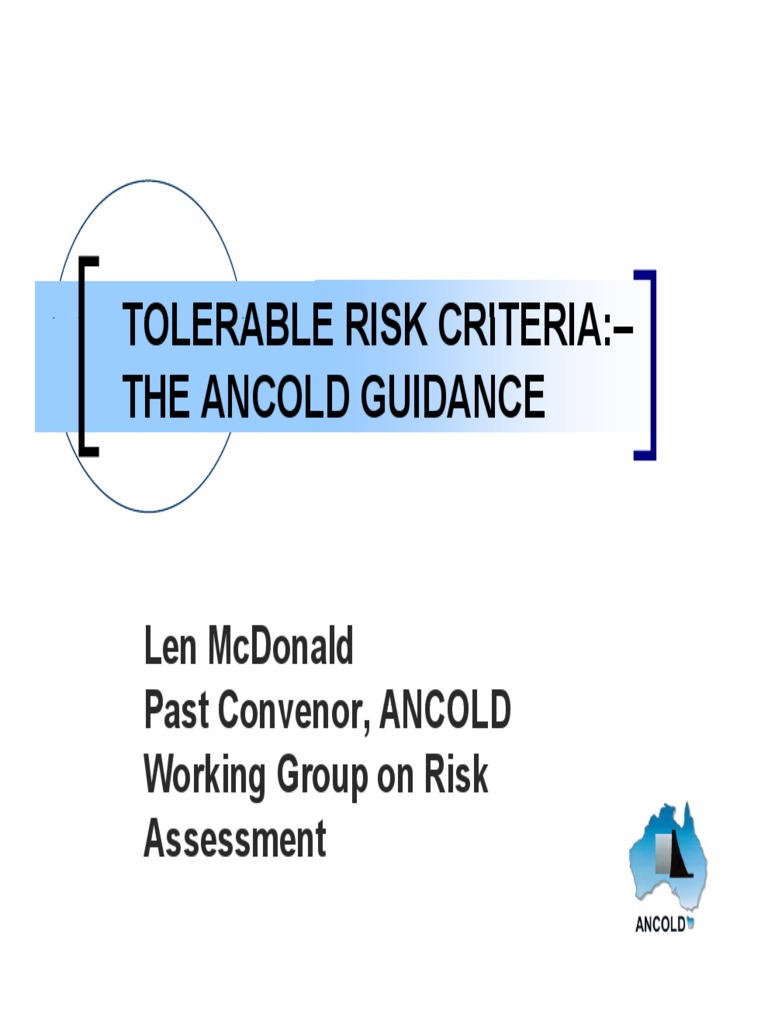 TOLERABLE RISK CRITERIA:– THE ANCOLD GUIDANCE

Len McDonald
Past Convenor, ANCOLD Working Group on Risk Assessment

ANCOLD